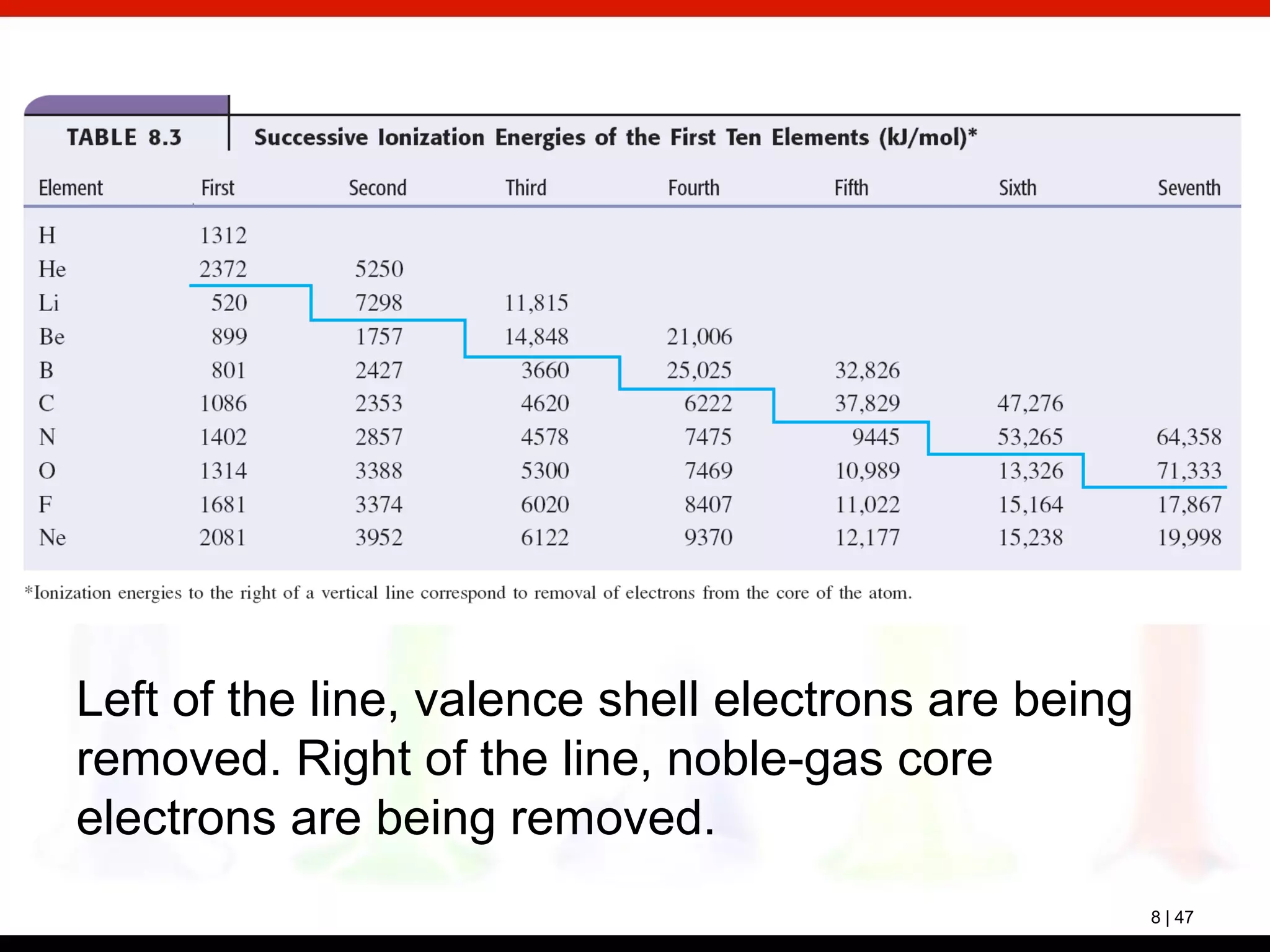 TABLE 8.3 Successive Ionization Energies of the First Ten Elements (kJ/mol)*

| Element | First | Second | Third | Fourth | Fifth | Sixth | Seventh |
|---|---|---|---|---|---|---|---|
| H | 1312 | | | | | | |
| He | 2372 | 5250 | | | | | |
| Li | 520 | 7298 | 11,815 | | | | |
| Be | 899 | 1757 | 14,848 | 21,006 | | | |
| B | 801 | 2427 | 3660 | 25,025 | 32,826 | | |
| C | 1086 | 2353 | 4620 | 6222 | 37,829 | 47,276 | |
| N | 1402 | 2857 | 4578 | 7475 | 9445 | 53,265 | 64,358 |
| O | 1314 | 3388 | 5300 | 7469 | 10,989 | 13,326 | 71,333 |
| F | 1681 | 3374 | 6020 | 8407 | 11,022 | 15,164 | 17,867 |
| Ne | 2081 | 3952 | 6122 | 9370 | 12,177 | 15,238 | 19,998 |

*Ionization energies to the right of a vertical line correspond to removal of electrons from the core of the atom.

Left of the line, valence shell electrons are being removed. Right of the line, noble-gas core electrons are being removed.

8 | 47